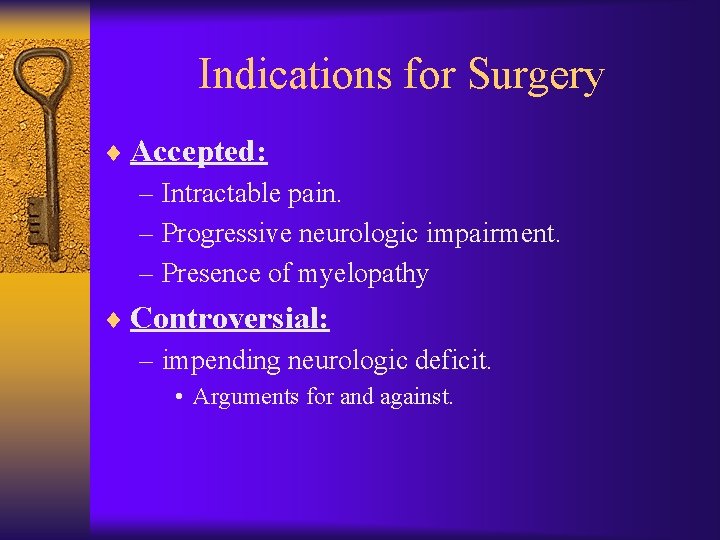 Indications for Surgery

♦ Accepted:
– Intractable pain.
– Progressive neurologic impairment.
– Presence of myelopathy

♦ Controversial:
– impending neurologic deficit.
• Arguments for and against.